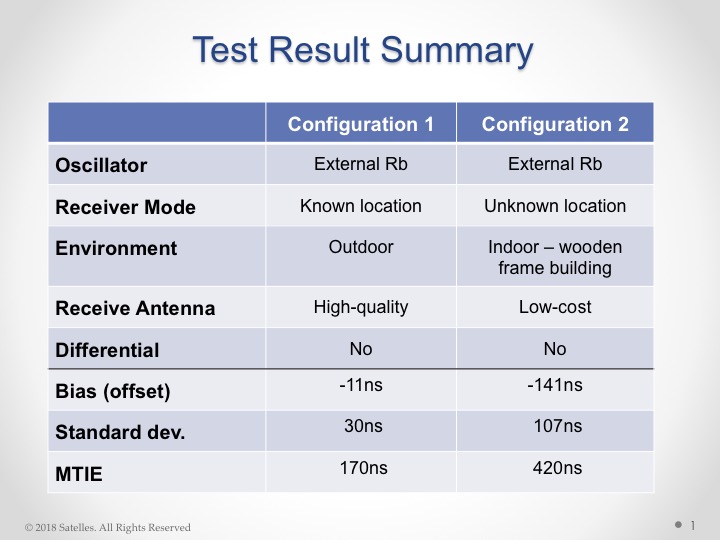 Test Result Summary

| | Configuration 1 | Configuration 2 |
|---|---|---|
| Oscillator | External Rb | External Rb |
| Receiver Mode | Known location | Unknown location |
| Environment | Outdoor | Indoor – wooden frame building |
| Receive Antenna | High-quality | Low-cost |
| Differential | No | No |
| Bias (offset) | -11ns | -141ns |
| Standard dev. | 30ns | 107ns |
| MTIE | 170ns | 420ns |

© 2018 Satelles. All Rights Reserved

1